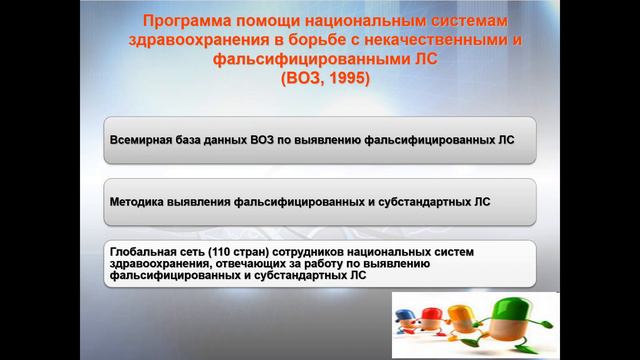 Программа помощи национальным системам здравоохранения в борьбе с некачественными и фальсифицированными ЛС
(ВОЗ, 1995)

Всемирная база данных ВОЗ по выявлению фальсифицированных ЛС

Методика выявления фальсифицированных и субстандартных ЛС

Глобальная сеть (110 стран) сотрудников национальных систем здравоохранения, отвечающих за работу по выявлению фальсифицированных и субстандартных ЛС